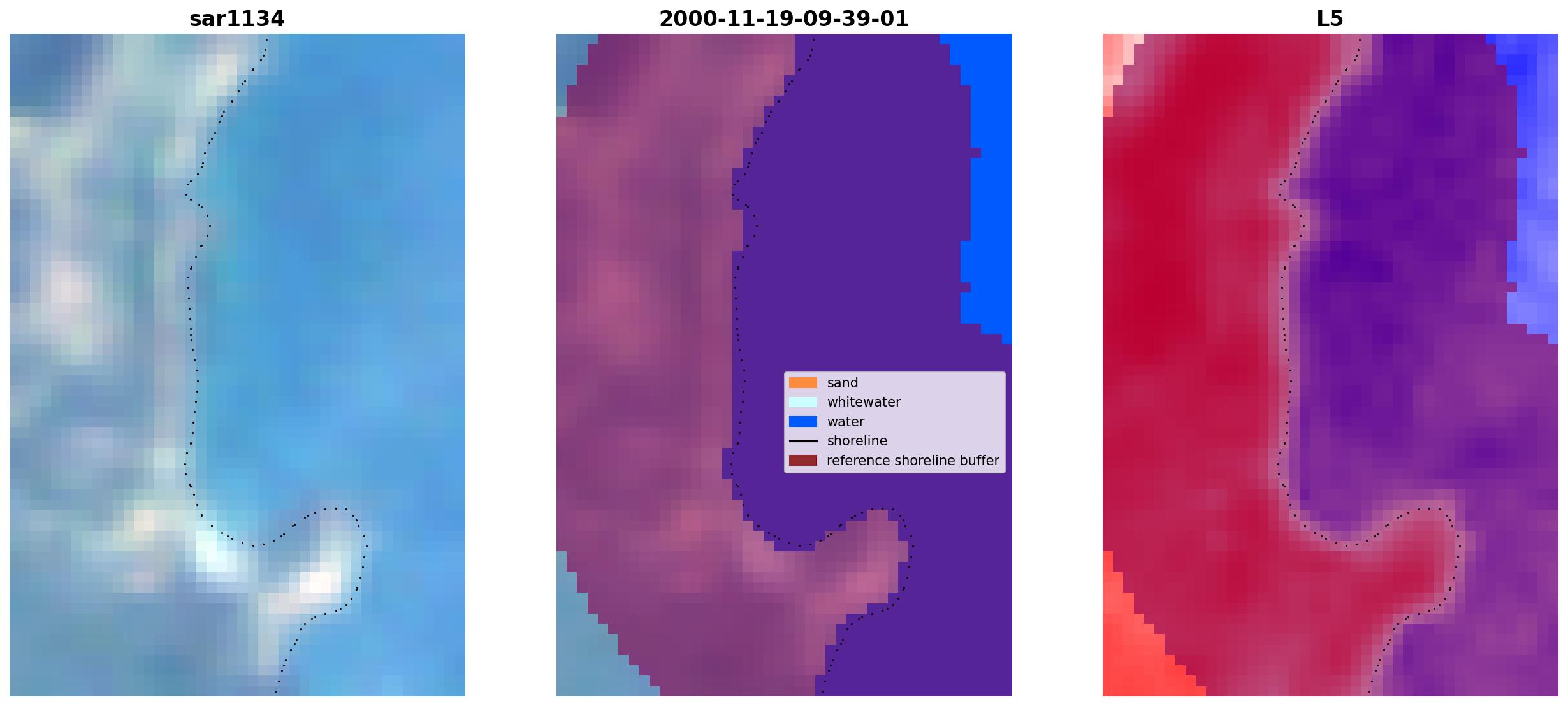 sar1134

2000-11-19-09-39-01

sand
whitewater
water
shoreline
reference shoreline buffer

L5